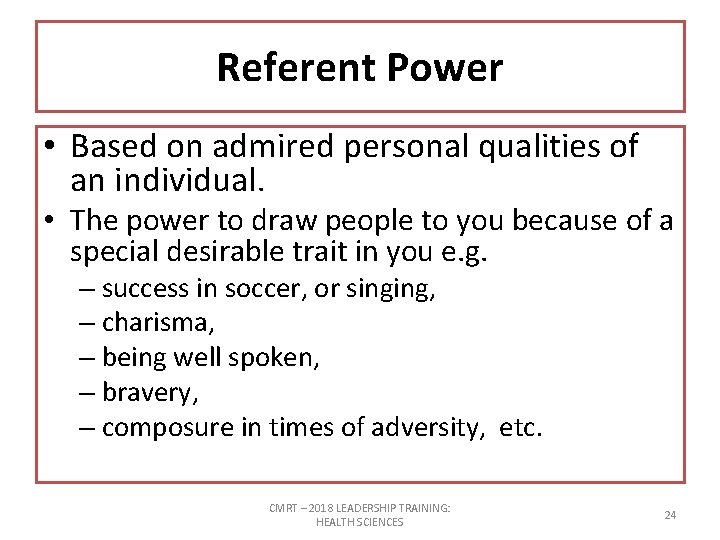 Referent Power

• Based on admired personal qualities of an individual.
• The power to draw people to you because of a special desirable trait in you e.g.
– success in soccer, or singing,
– charisma,
– being well spoken,
– bravery,
– composure in times of adversity, etc.

CMRT – 2018 LEADERSHIP TRAINING: HEALTH SCIENCES

24